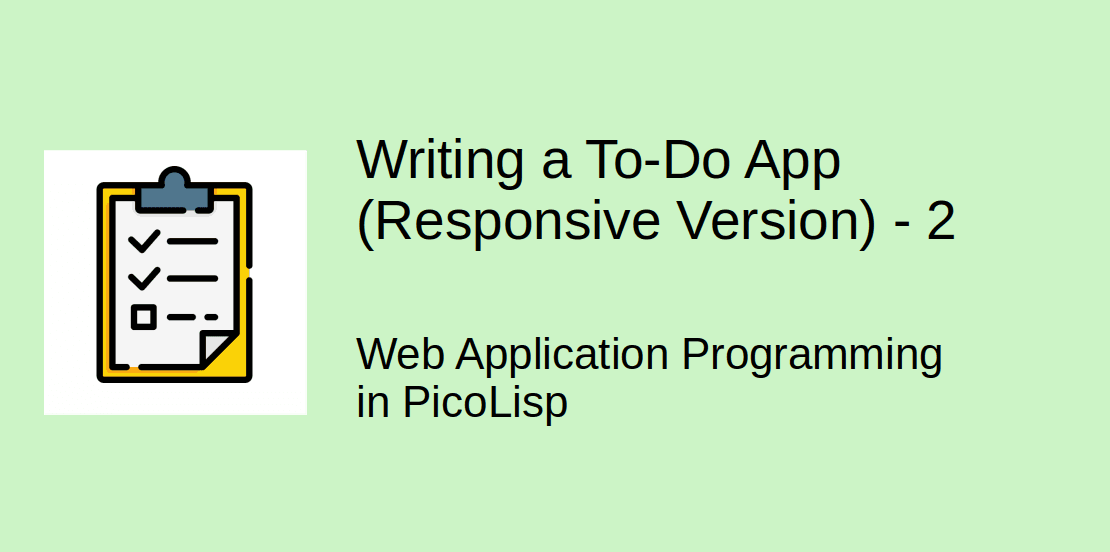 Writing a To-Do App (Responsive Version) - 2

Web Application Programming in PicoLisp